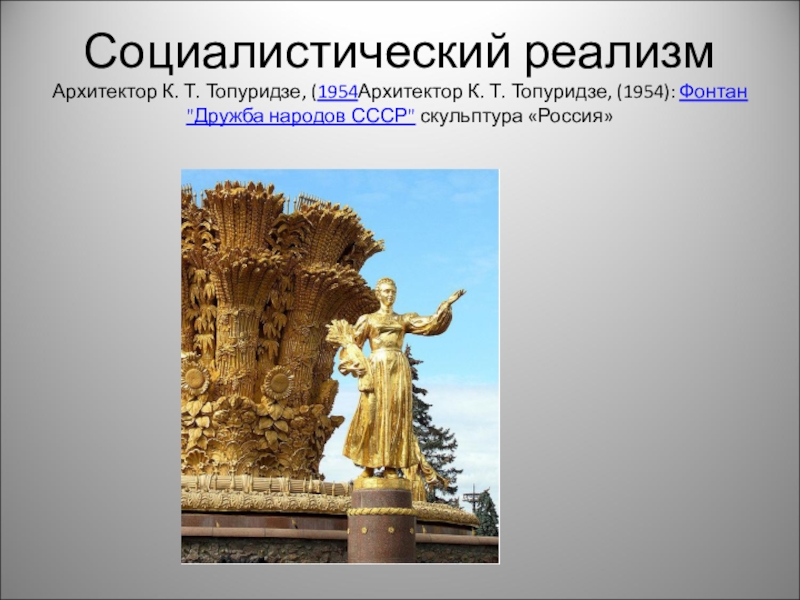 Социалистический реализм

Архитектор К. Т. Топуридзе, (1954Архитектор К. Т. Топуридзе, (1954): Фонтан "Дружба народов СССР" скульптура «Россия»